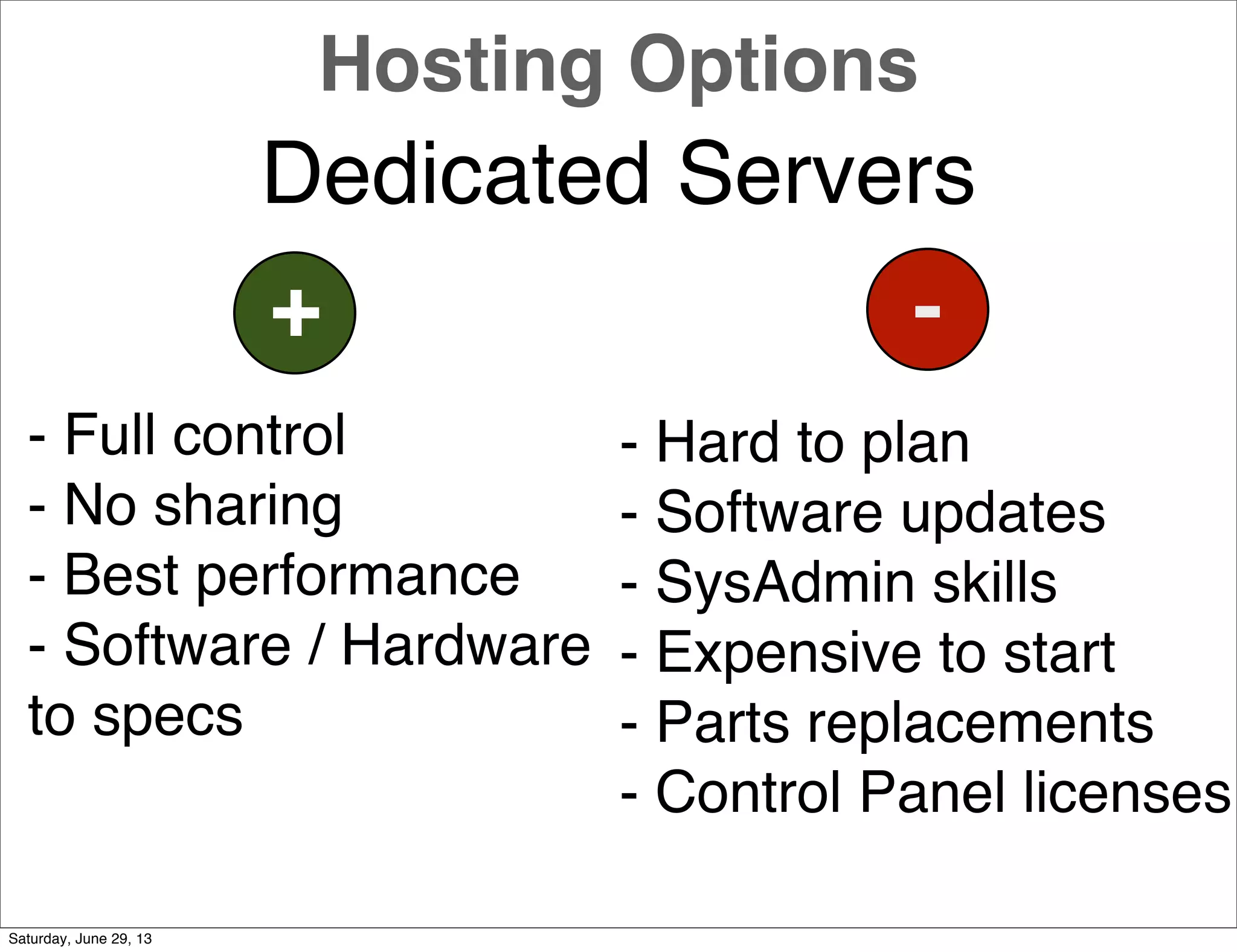 Hosting Options

Dedicated Servers

+

- Full control
- No sharing
- Best performance
- Software / Hardware to specs

-

- Hard to plan
- Software updates
- SysAdmin skills
- Expensive to start
- Parts replacements
- Control Panel licenses

Saturday, June 29, 13